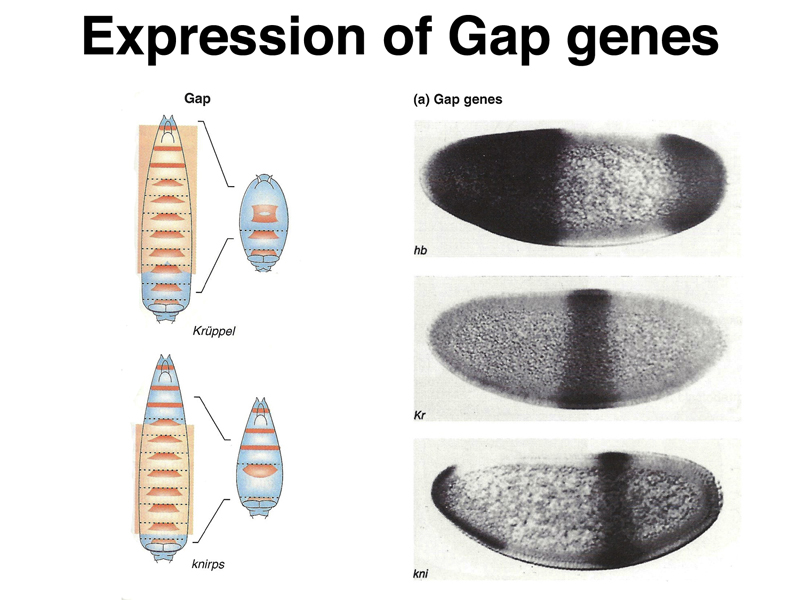 Expression of Gap genes

Gap

Krüppel

knirps

(a) Gap genes

hb

Kr

kni